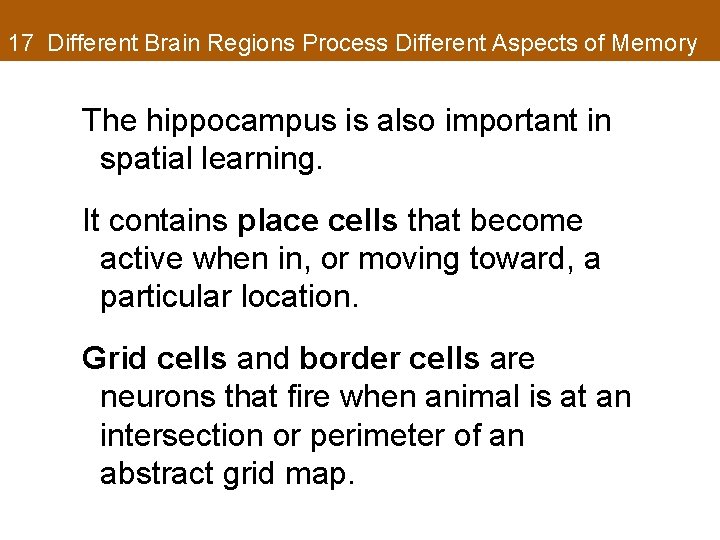 17 Different Brain Regions Process Different Aspects of Memory

The hippocampus is also important in spatial learning.

It contains place cells that become active when in, or moving toward, a particular location.

Grid cells and border cells are neurons that fire when animal is at an intersection or perimeter of an abstract grid map.